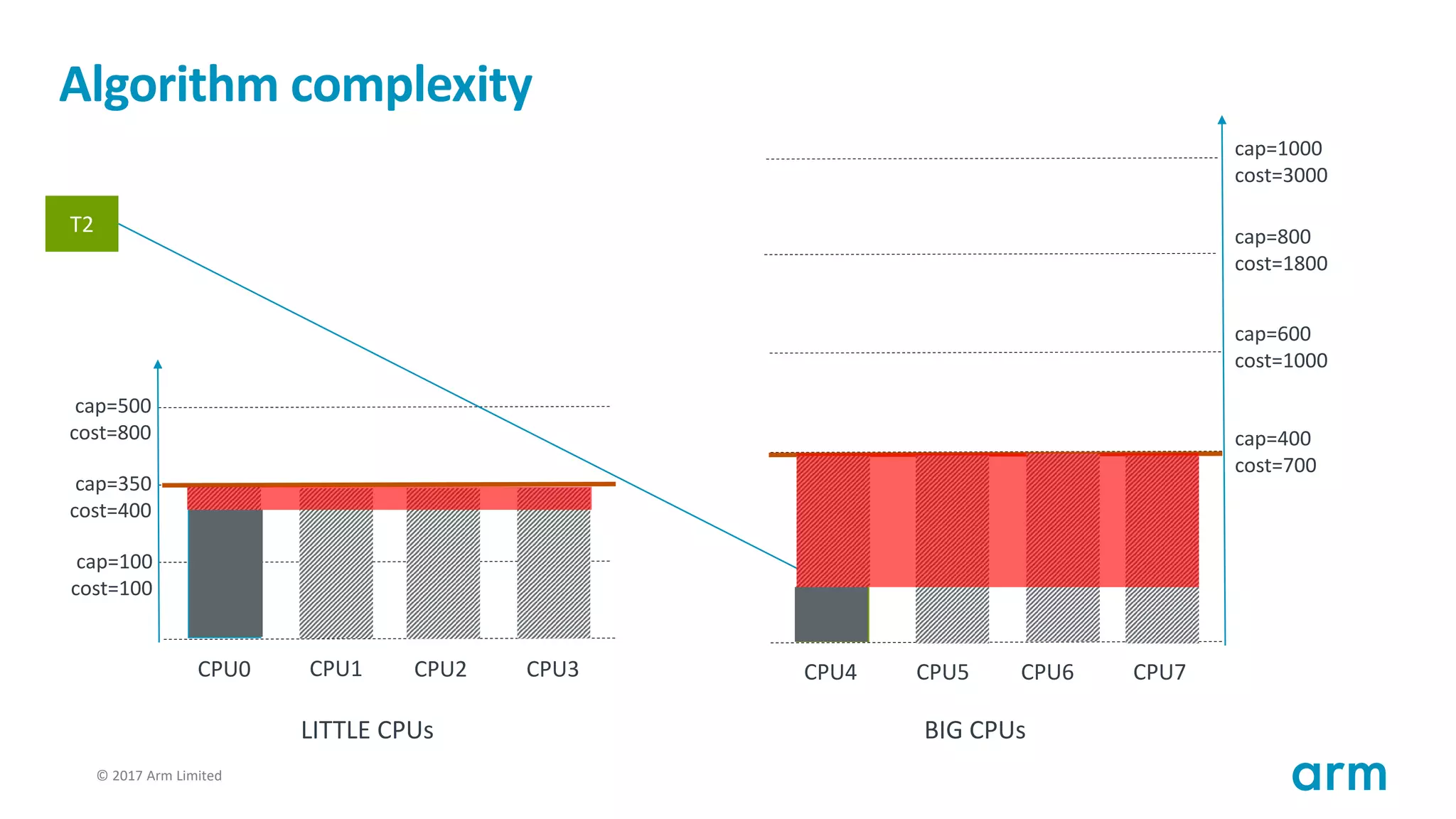 Algorithm complexity

T2

cap=500
cost=800

cap=350
cost=400

cap=100
cost=100

CPU0 CPU1 CPU2 CPU3

LITTLE CPUs

cap=1000
cost=3000

cap=800
cost=1800

cap=600
cost=1000

cap=400
cost=700

CPU4 CPU5 CPU6 CPU7

BIG CPUs

© 2017 Arm Limited

arm